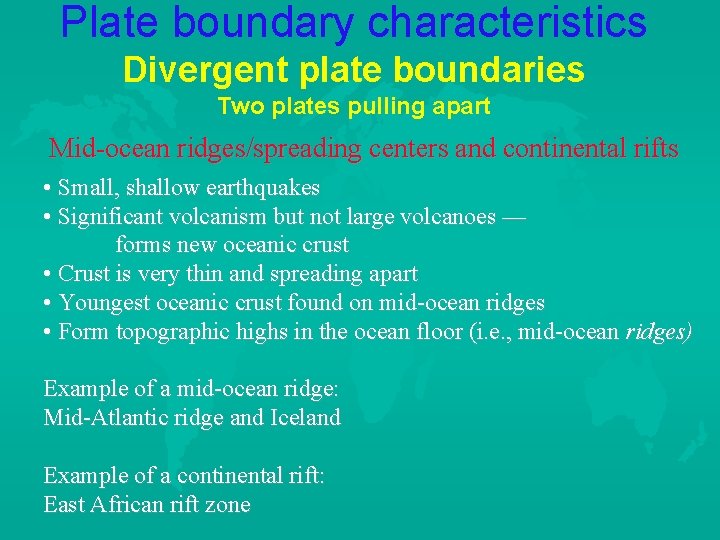 Plate boundary characteristics
Divergent plate boundaries
Two plates pulling apart

Mid-ocean ridges/spreading centers and continental rifts

• Small, shallow earthquakes
• Significant volcanism but not large volcanoes — forms new oceanic crust
• Crust is very thin and spreading apart
• Youngest oceanic crust found on mid-ocean ridges
• Form topographic highs in the ocean floor (i.e., mid-ocean ridges)

Example of a mid-ocean ridge:
Mid-Atlantic ridge and Iceland

Example of a continental rift:
East African rift zone